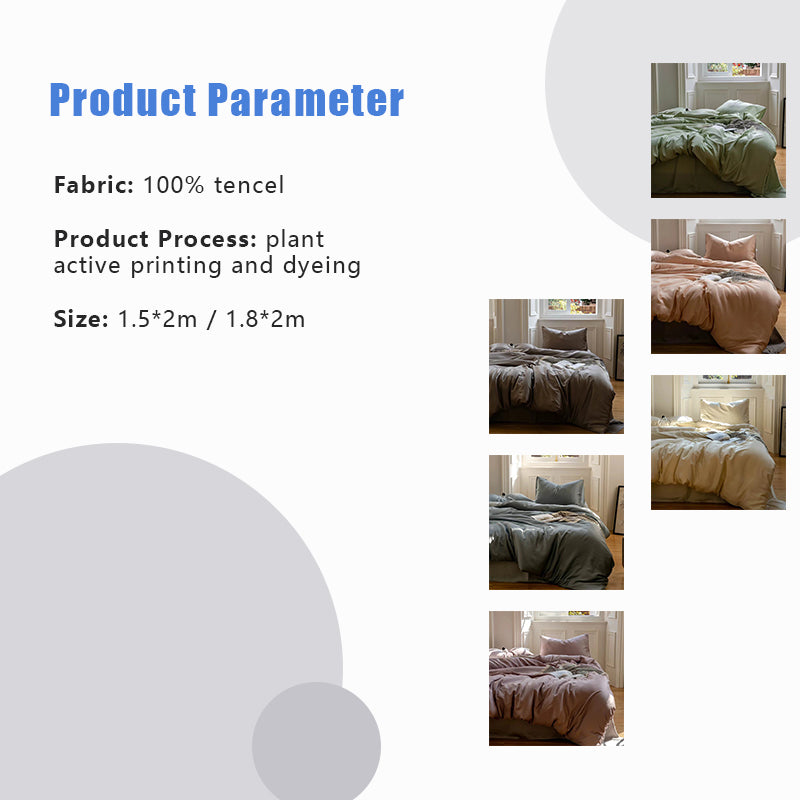 Product Parameter

Fabric: 100% tencel

Product Process: plant active printing and dyeing

Size: 1.5*2m / 1.8*2m